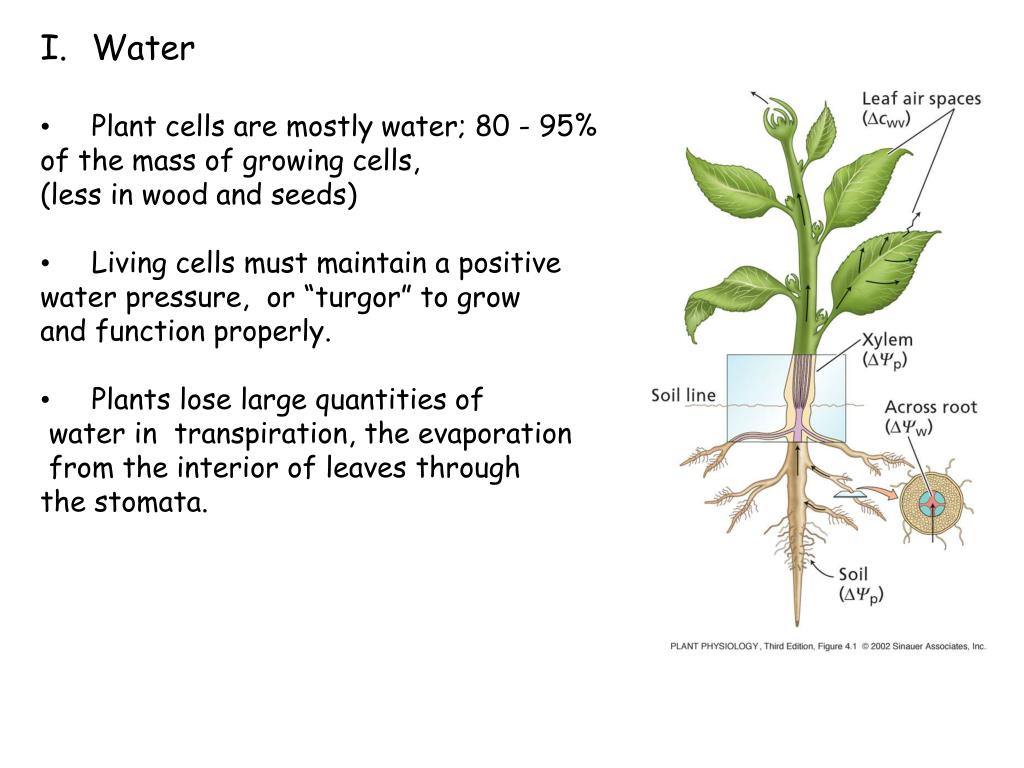 I. Water

• Plant cells are mostly water; 80 - 95% of the mass of growing cells, (less in wood and seeds)

• Living cells must maintain a positive water pressure, or “turgor” to grow and function properly.

• Plants lose large quantities of water in transpiration, the evaporation from the interior of leaves through the stomata.

Leaf air spaces ($\Delta c_{wv}$)

Xylem ($\Delta \Psi_p$)

Soil line

Across root ($\Delta \Psi_w$)

Soil ($\Delta \Psi_p$)

PLANT PHYSIOLOGY, Third Edition, Figure 4.1 © 2002 Sinauer Associates, Inc.